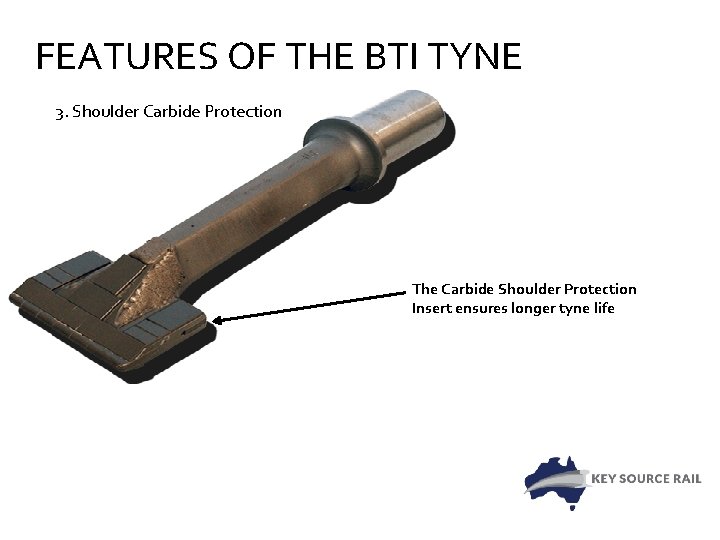 FEATURES OF THE BTI TYNE

3. Shoulder Carbide Protection

The Carbide Shoulder Protection Insert ensures longer tyne life

KEY SOURCE RAIL